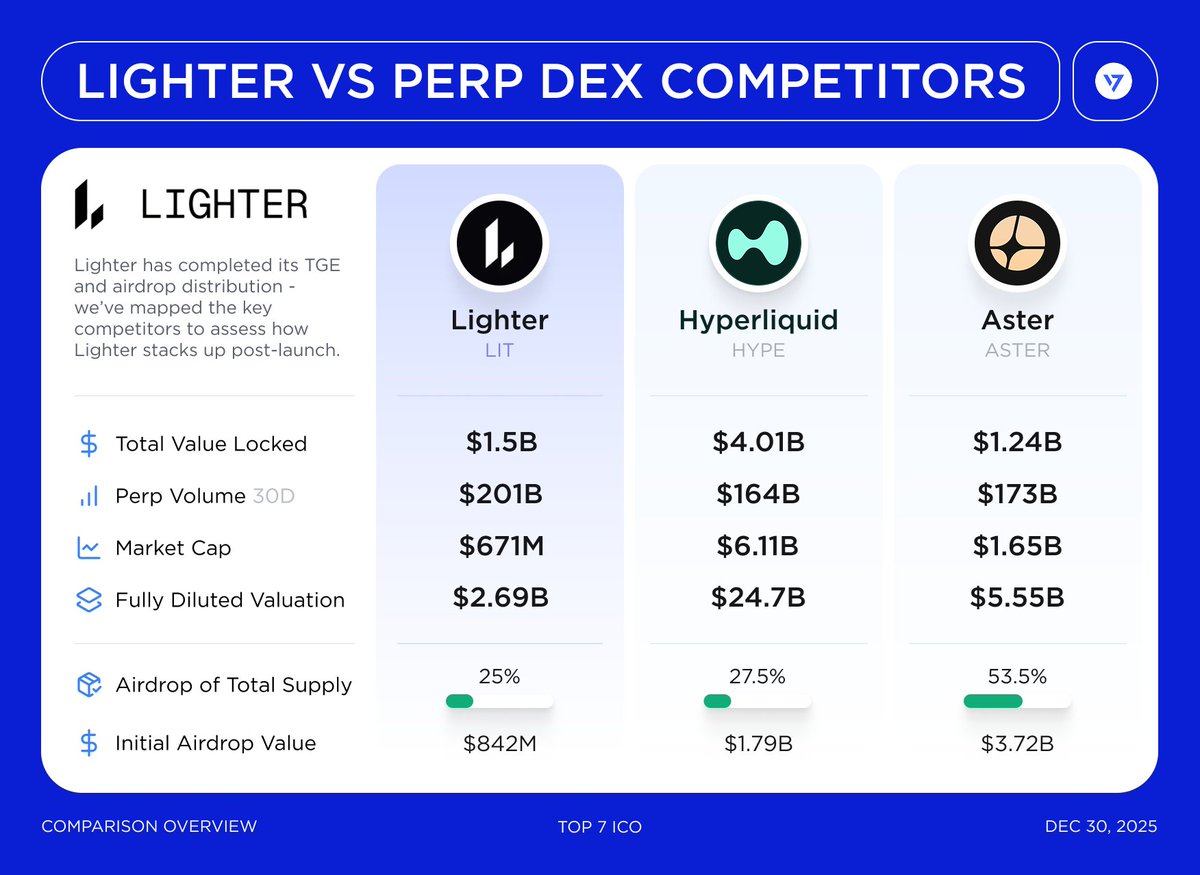 LIGHTER VS PERP DEX COMPETITORS

LIGHTER

Lighter has completed its TGE and airdrop distribution - we've mapped the key competitors to assess how Lighter stacks up post-launch.

| | Lighter LIT | Hyperliquid HYPE | Aster ASTER |
|---|---|---|---|
| Total Value Locked | $1.5B | $4.01B | $1.24B |
| Perp Volume 30D | $201B | $164B | $173B |
| Market Cap | $671M | $6.11B | $1.65B |
| Fully Diluted Valuation | $2.69B | $24.7B | $5.55B |
| Airdrop of Total Supply | 25% | 27.5% | 53.5% |
| Initial Airdrop Value | $842M | $1.79B | $3.72B |

COMPARISON OVERVIEW

TOP 7 ICO

DEC 30, 2025